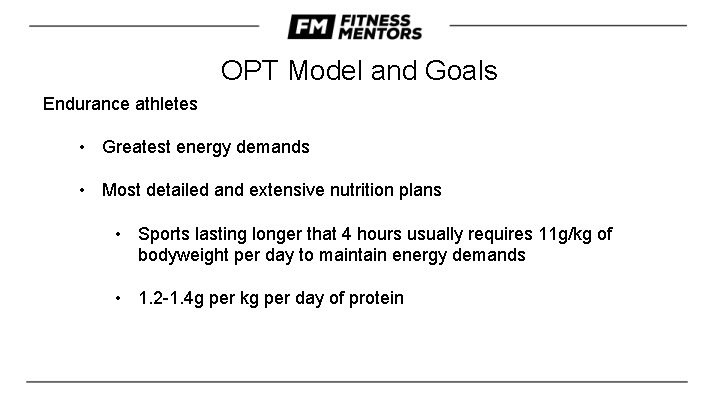 FM FITNESS MENTORS

OPT Model and Goals

Endurance athletes

• Greatest energy demands

• Most detailed and extensive nutrition plans

• Sports lasting longer that 4 hours usually requires 11g/kg of bodyweight per day to maintain energy demands

• 1.2-1.4g per kg per day of protein